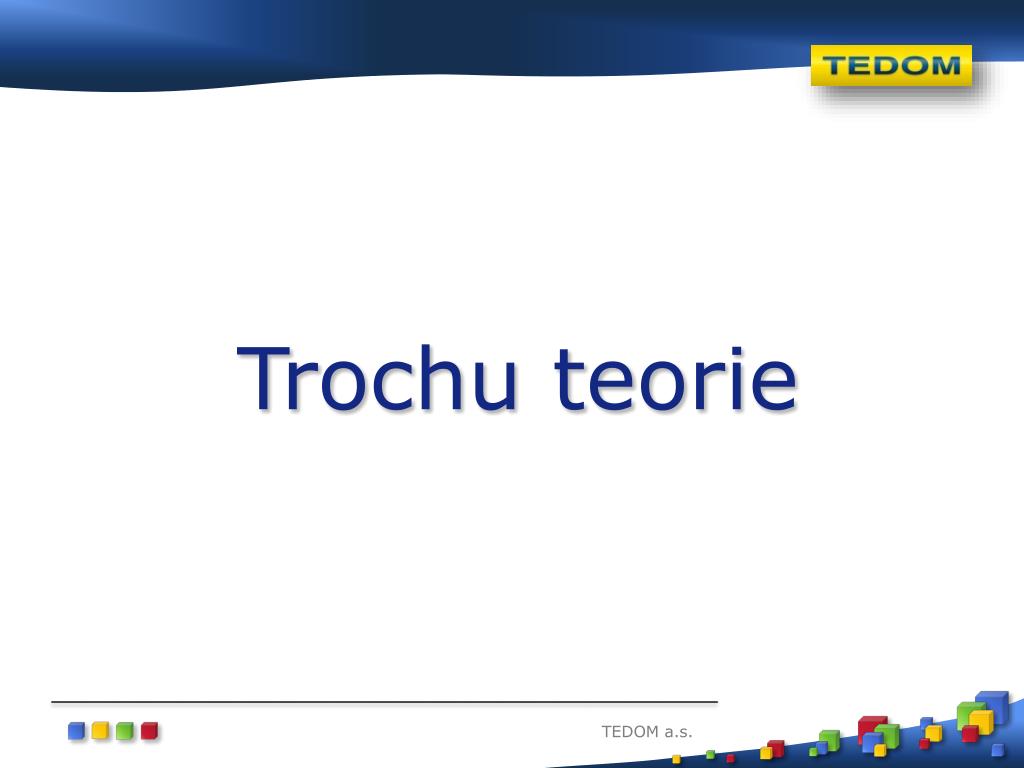 TEDOM

Trochu teorie

TEDOM a.s.